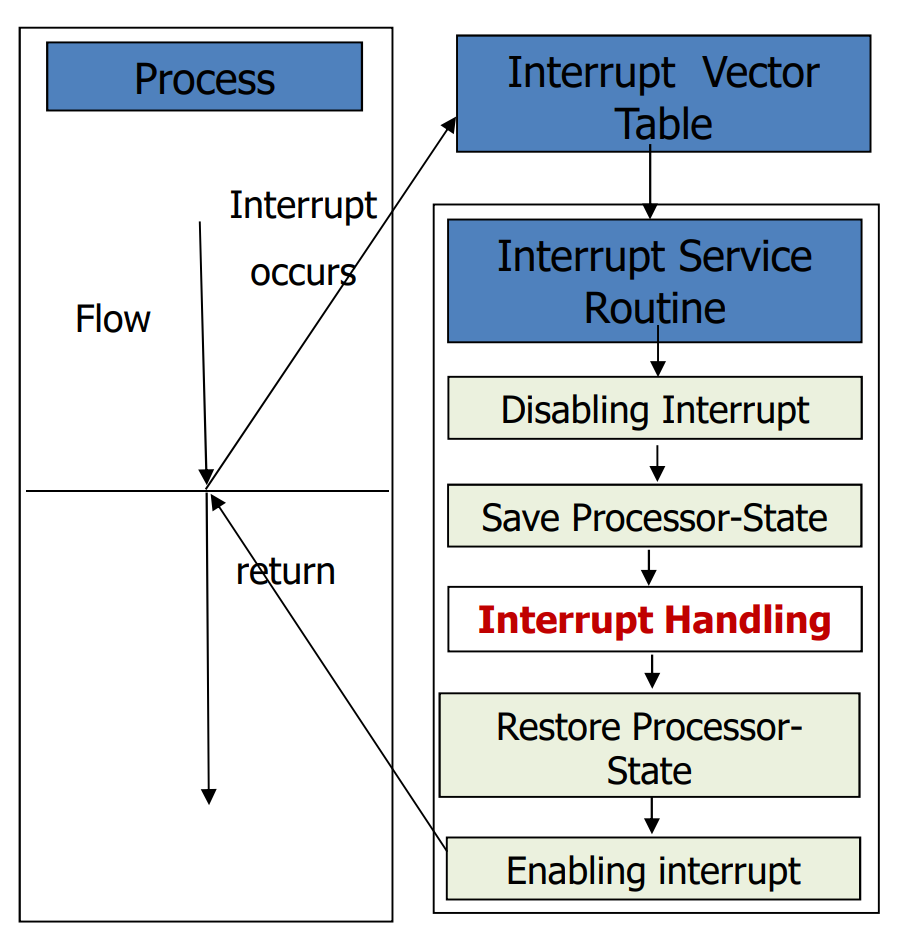 Process

Interrupt occurs

Flow

return

Interrupt Vector Table

Interrupt Service Routine

Disabling Interrupt

Save Processor-State

Interrupt Handling

Restore Processor-State

Enabling interrupt